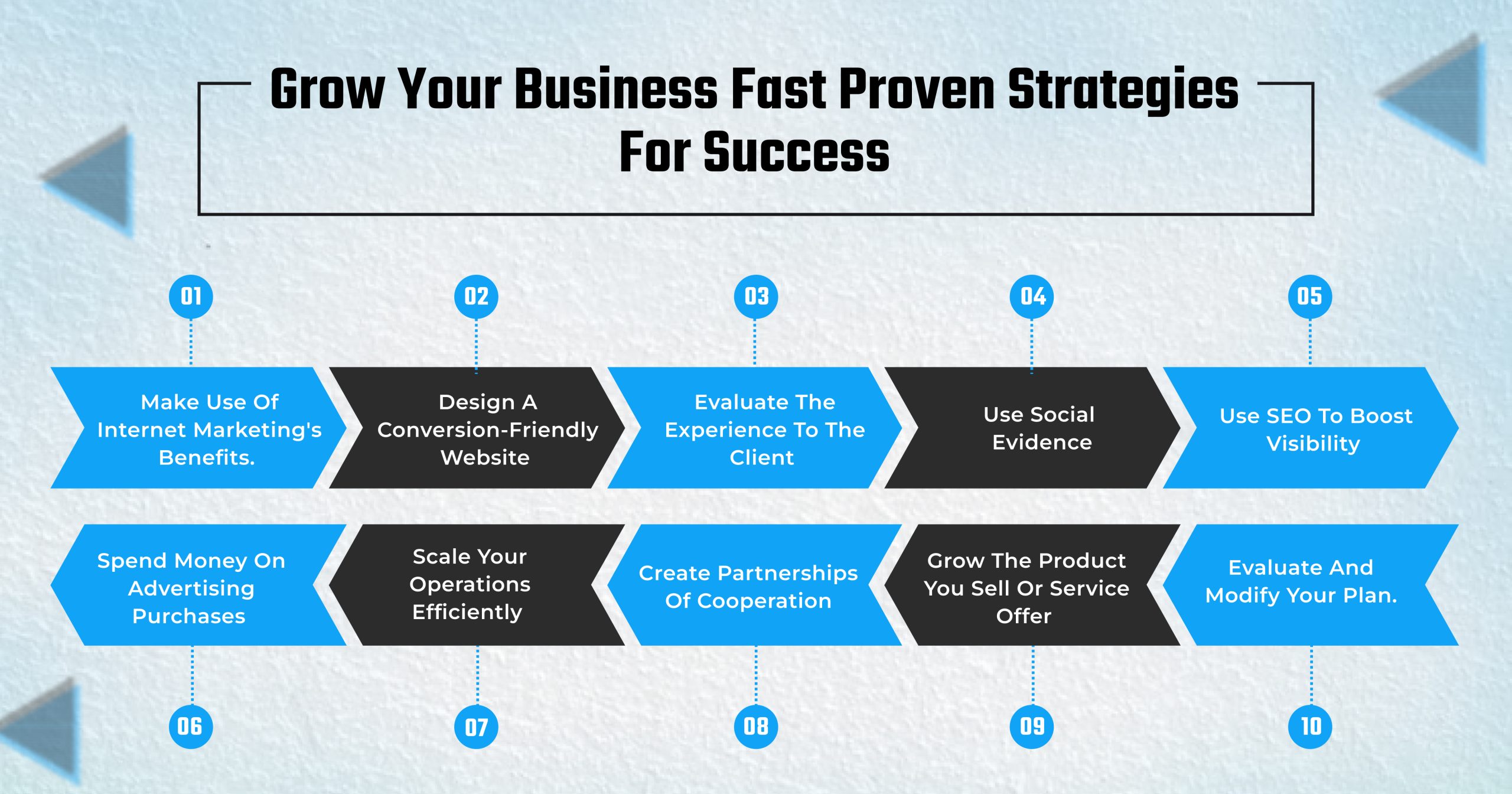 Grow Your Business Fast Proven Strategies For Success

01
Make Use Of Internet Marketing's Benefits.

02
Design A Conversion-Friendly Website

03
Evaluate The Experience To The Client

04
Use Social Evidence

05
Use SEO To Boost Visibility

Spend Money On Advertising Purchases
06

Scale Your Operations Efficiently
07

Create Partnerships Of Cooperation
08

Grow The Product You Sell Or Service Offer
09

Evaluate And Modify Your Plan.
10